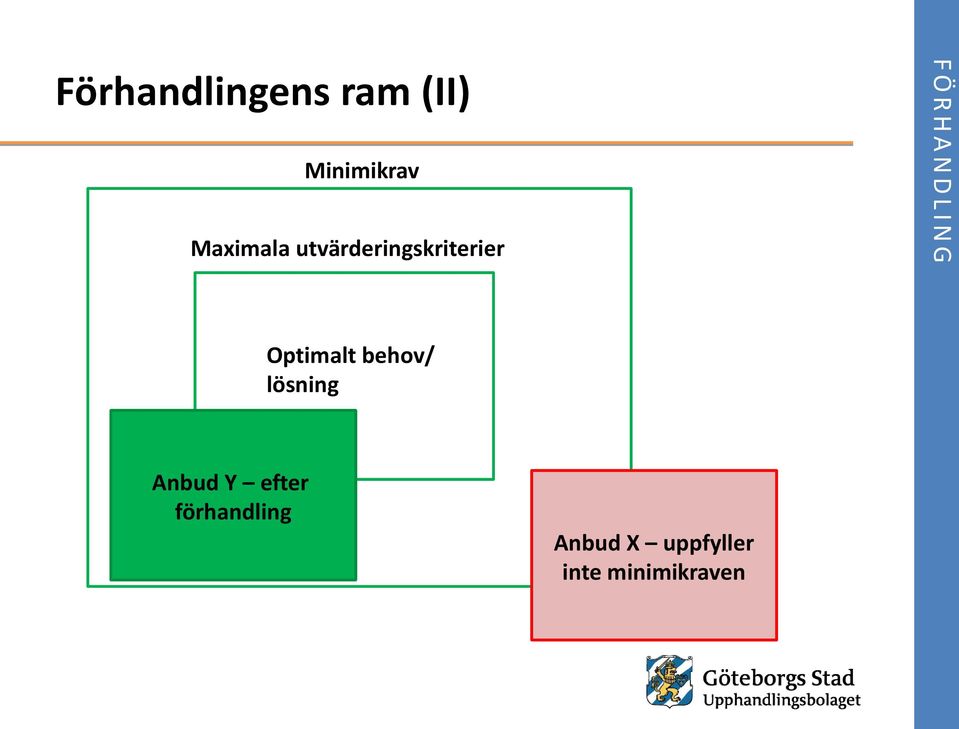 Förhandlingens ram (II)

FÖRHANDLING

Minimikrav

Maximala utvärderingskriterier

Optimalt behov/ lösning

Anbud Y – efter förhandling

Anbud X – uppfyller inte minimikraven

Göteborgs Stad
Upphandlingsbolaget